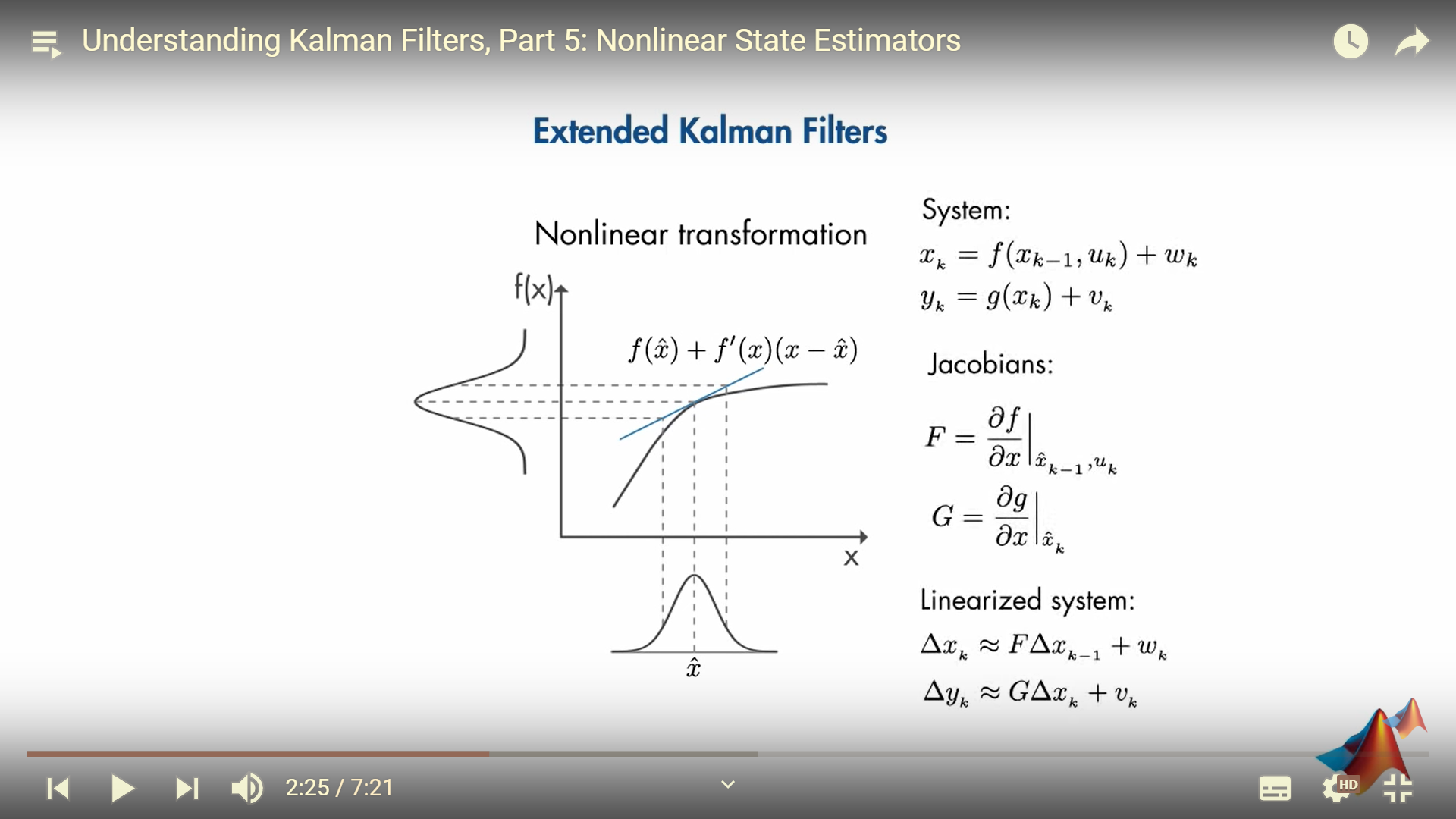 Understanding Kalman Filters, Part 5: Nonlinear State Estimators

Extended Kalman Filters

Nonlinear transformation

f(x)

$f(\hat{x}) + f'(x)(x - \hat{x})$

x

$\hat{x}$

System:

$x_k = f(x_{k-1}, u_k) + w_k$

$y_k = g(x_k) + v_k$

Jacobians:

$F = \frac{\partial f}{\partial x}\Big|_{\hat{x}_{k-1}, u_k}$

$G = \frac{\partial g}{\partial x}\Big|_{\hat{x}_k}$

Linearized system:

$\Delta x_k \approx F \Delta x_{k-1} + w_k$

$\Delta y_k \approx G \Delta x_k + v_k$

2:25 / 7:21

HD